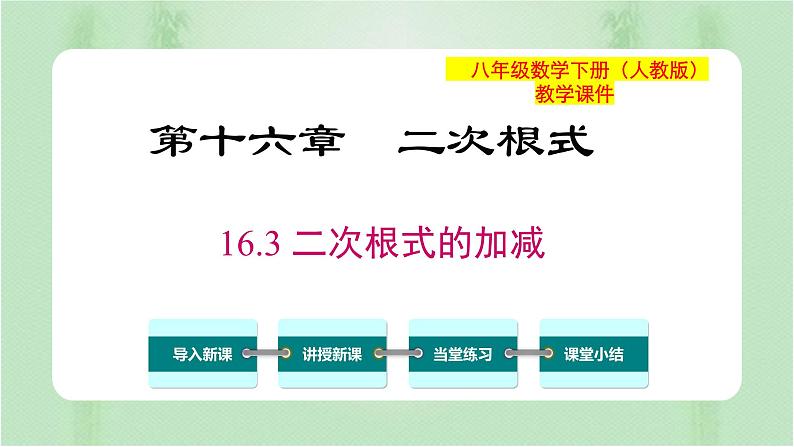 八年级数学下册（人教版）
教学课件

第十六章　二次根式

16.3 二次根式的加减

导入新课

讲授新课

当堂练习

课堂小结